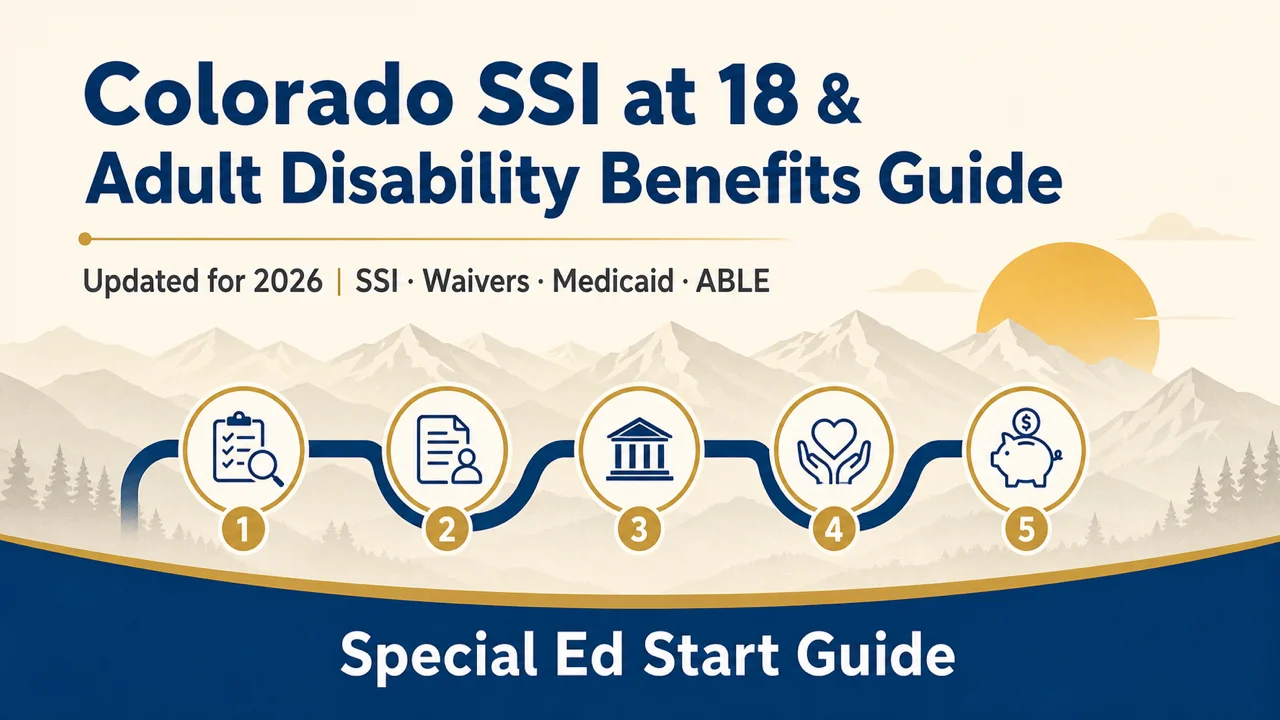 Colorado SSI at 18 & Adult Disability Benefits Guide

Updated for 2026 | SSI · Waivers · Medicaid · ABLE

1

2

3

4

5

Special Ed Start Guide